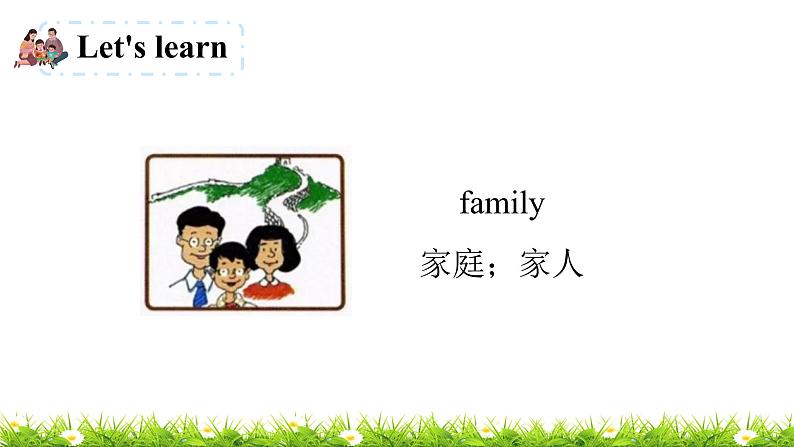 Let's learn

family
家庭；家人